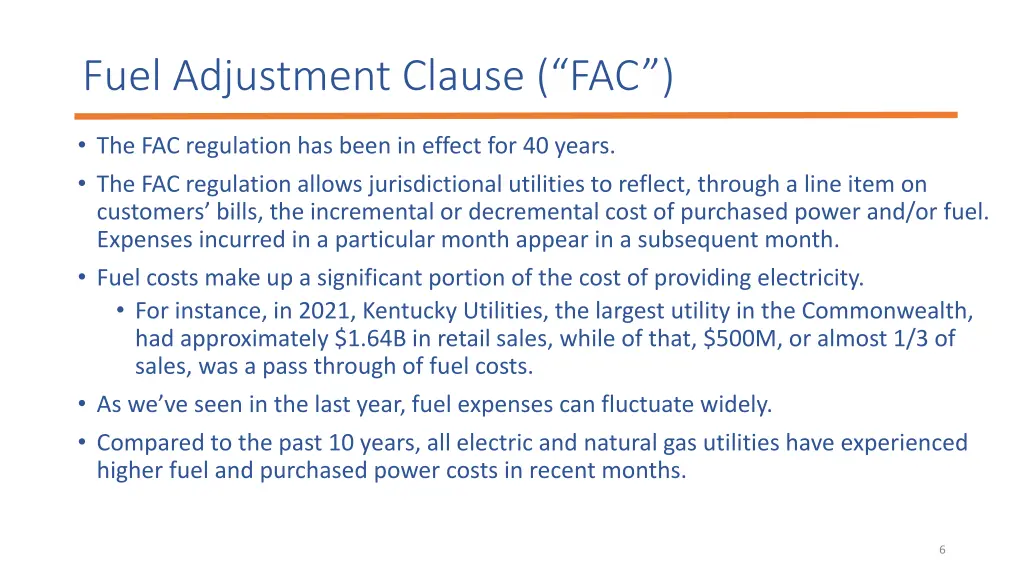 Fuel Adjustment Clause (“FAC”)

• The FAC regulation has been in effect for 40 years.

• The FAC regulation allows jurisdictional utilities to reflect, through a line item on customers’ bills, the incremental or decremental cost of purchased power and/or fuel. Expenses incurred in a particular month appear in a subsequent month.

• Fuel costs make up a significant portion of the cost of providing electricity.

• For instance, in 2021, Kentucky Utilities, the largest utility in the Commonwealth, had approximately \$1.64B in retail sales, while of that, \$500M, or almost 1/3 of sales, was a pass through of fuel costs.

• As we’ve seen in the last year, fuel expenses can fluctuate widely.

• Compared to the past 10 years, all electric and natural gas utilities have experienced higher fuel and purchased power costs in recent months.

6